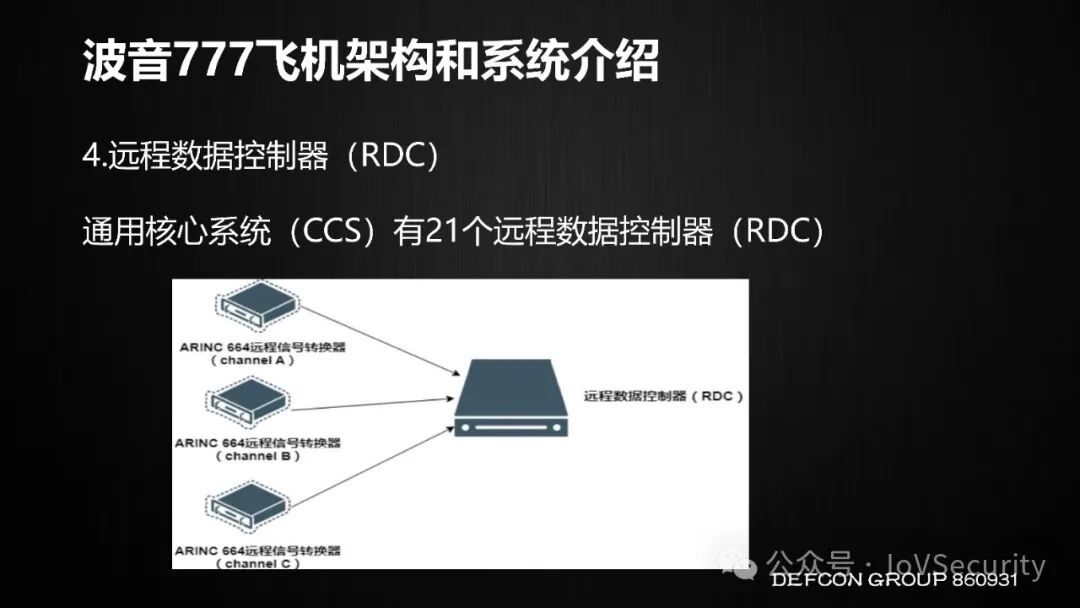 波音777飞机架构和系统介绍

4.远程数据控制器（RDC）

通用核心系统（CCS）有21个远程数据控制器（RDC）

ARINC 664远程信号转换器
（channel A）

ARINC 664远程信号转换器
（channel B）

ARINC 664远程信号转换器
（channel C）

远程数据控制器（RDC）

公众号 · IoVSecurity

DEFCON GROUP 860931